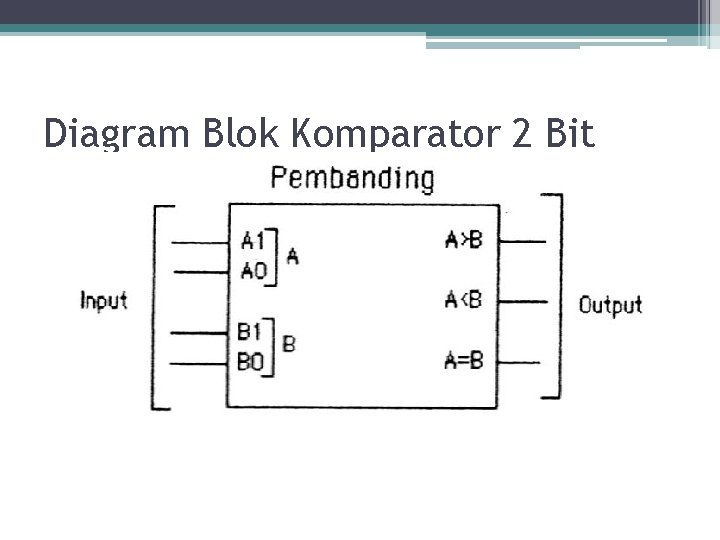 Diagram Blok Komparator 2 Bit

Pembanding

Input

A1
A0
A

B1
B0
B

A>B
A<B
A=B

Output